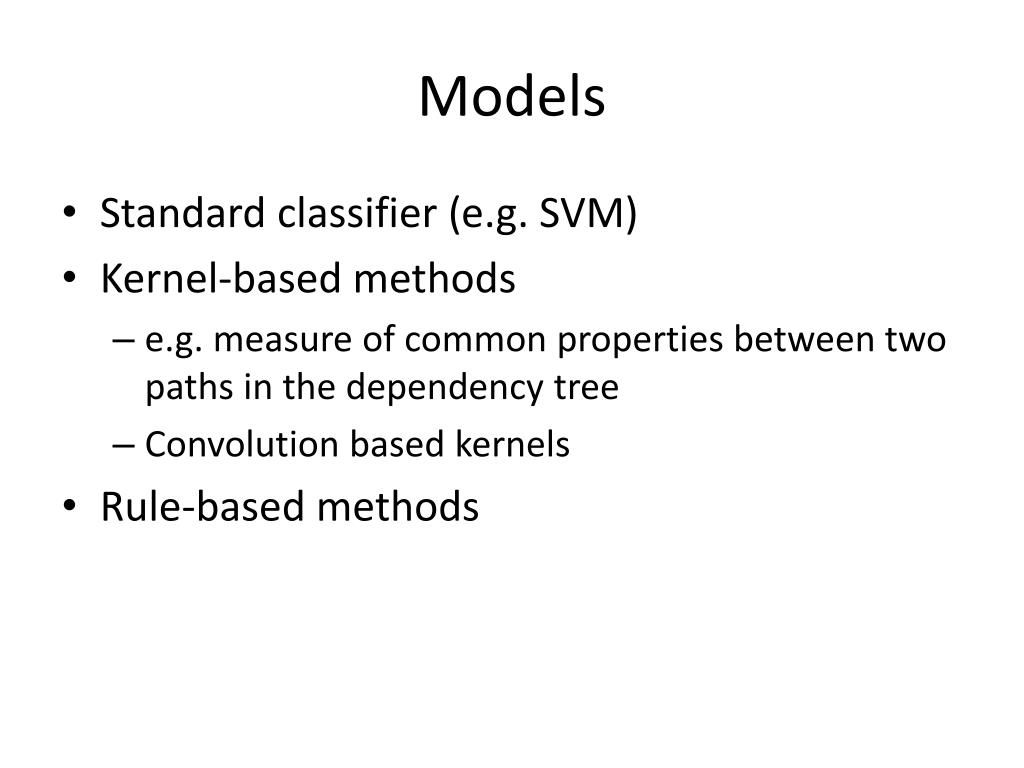 Models

• Standard classifier (e.g. SVM)
• Kernel-based methods
  – e.g. measure of common properties between two paths in the dependency tree
  – Convolution based kernels
• Rule-based methods